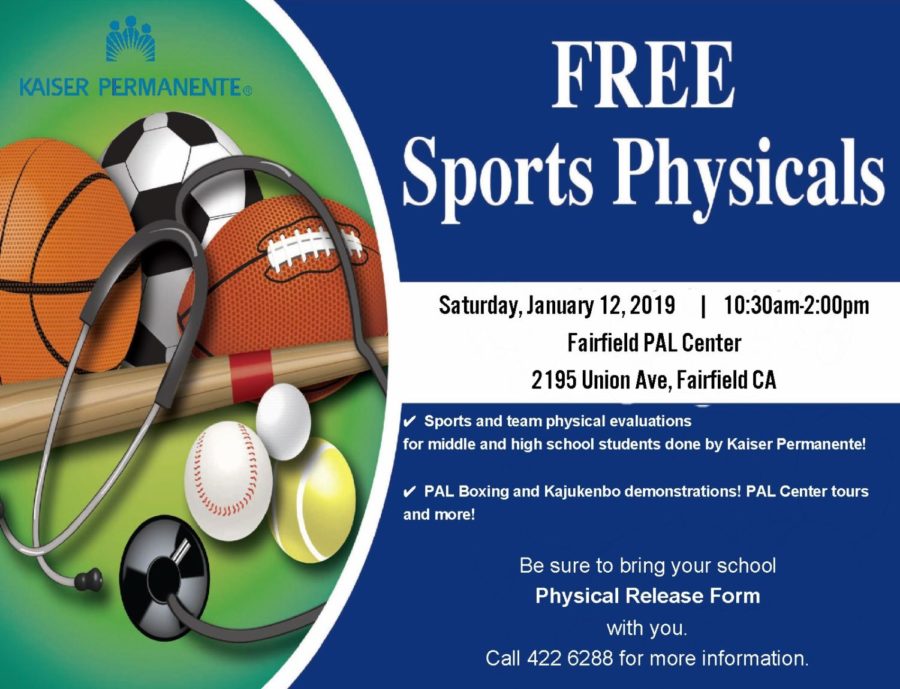 KAISER PERMANENTE®

FREE
Sports Physicals

Saturday, January 12, 2019 | 10:30am-2:00pm
Fairfield PAL Center
2195 Union Ave, Fairfield CA

✔ Sports and team physical evaluations for middle and high school students done by Kaiser Permanente!

✔ PAL Boxing and Kajukenbo demonstrations! PAL Center tours and more!

Be sure to bring your school
Physical Release Form
with you.
Call 422 6288 for more information.